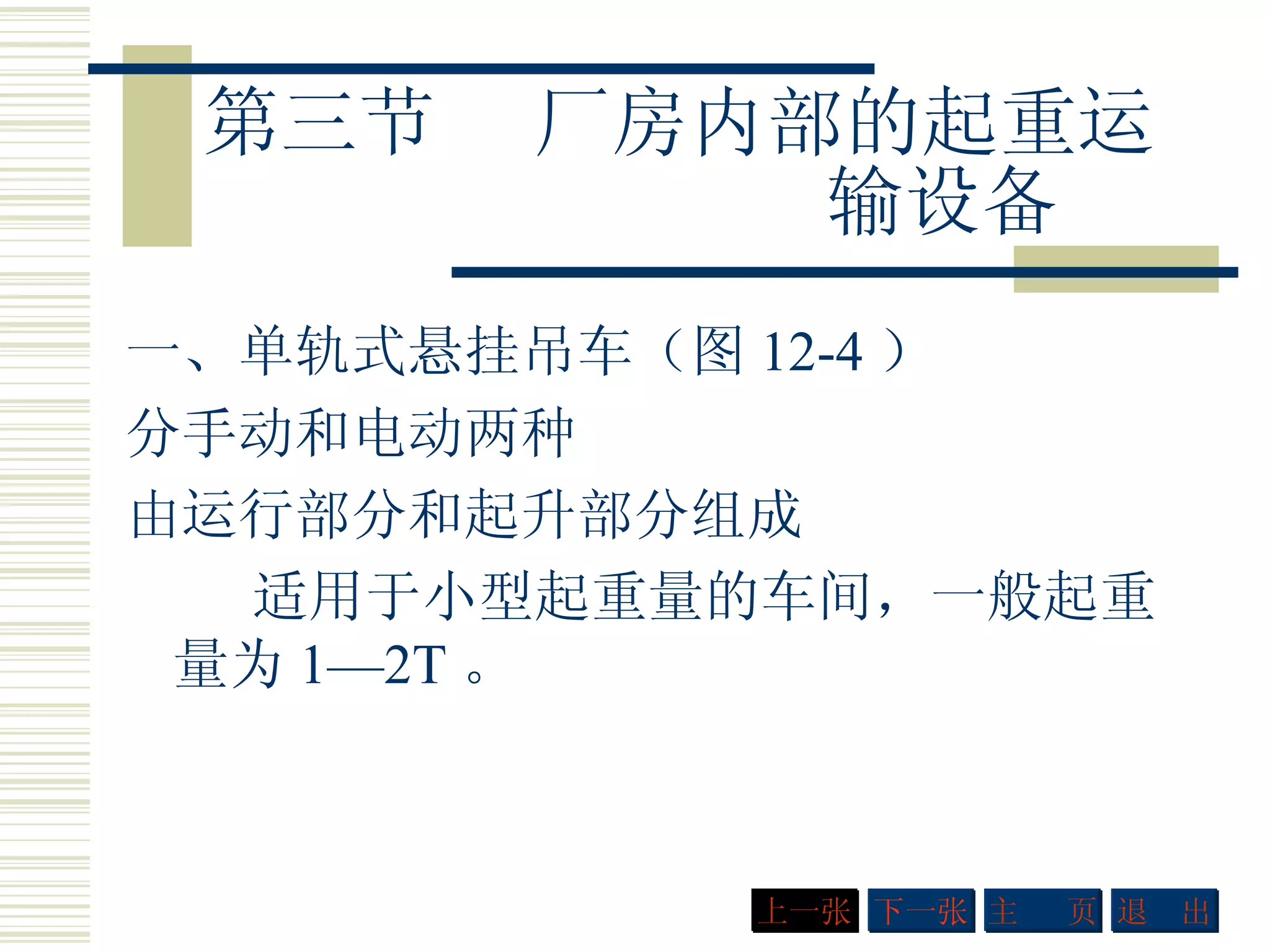 第三节　厂房内部的起重运输设备

一、单轨式悬挂吊车（图 12-4 ）

分手动和电动两种

由运行部分和起升部分组成

适用于小型起重量的车间，一般起重量为 1—2T 。

上一张　下一张　主　页　退　出